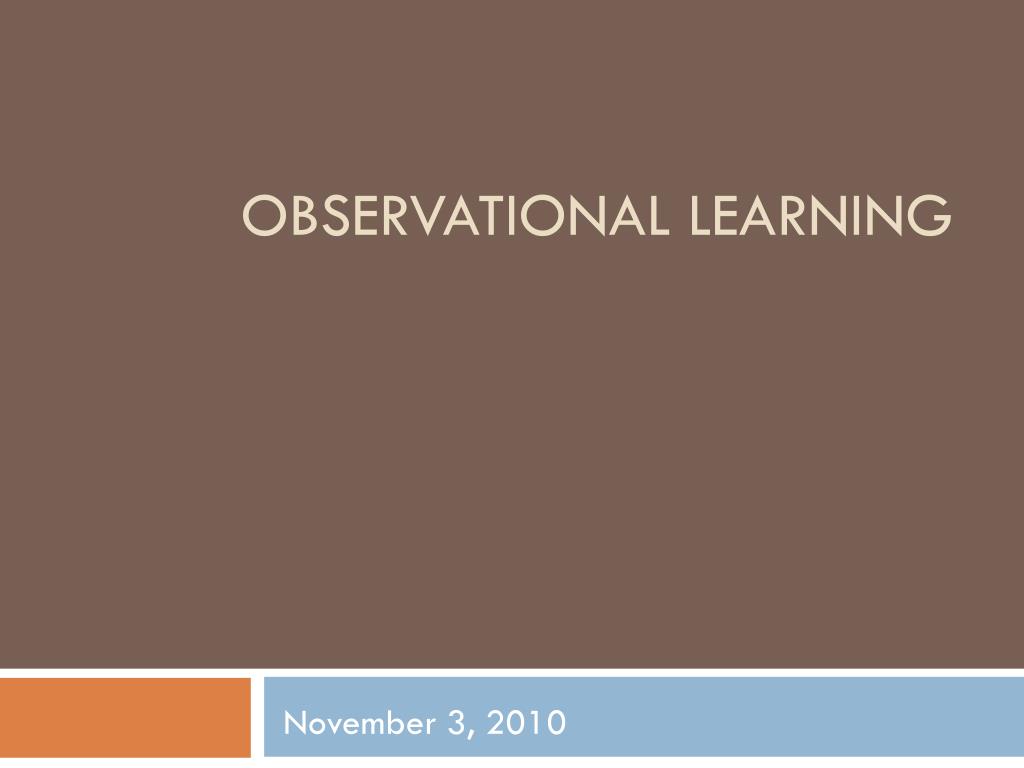 OBSERVATIONAL LEARNING

November 3, 2010